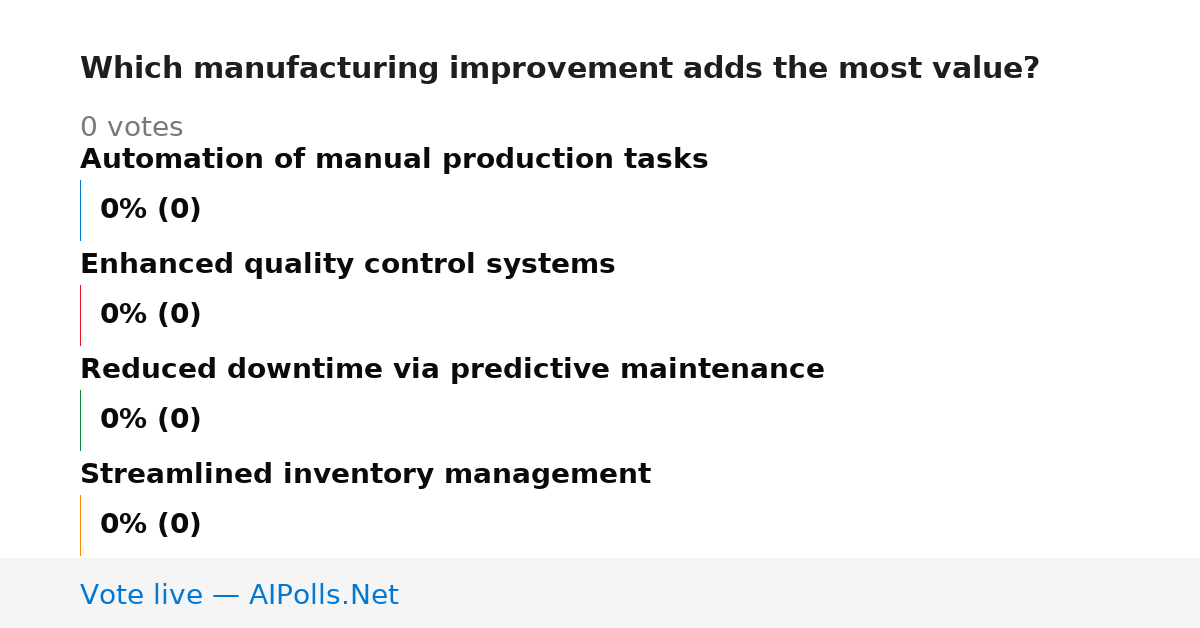 Which manufacturing improvement adds the most value?

0 votes

Automation of manual production tasks

0% (0)

Enhanced quality control systems

0% (0)

Reduced downtime via predictive maintenance

0% (0)

Streamlined inventory management

0% (0)

Vote live — AIPolls.Net